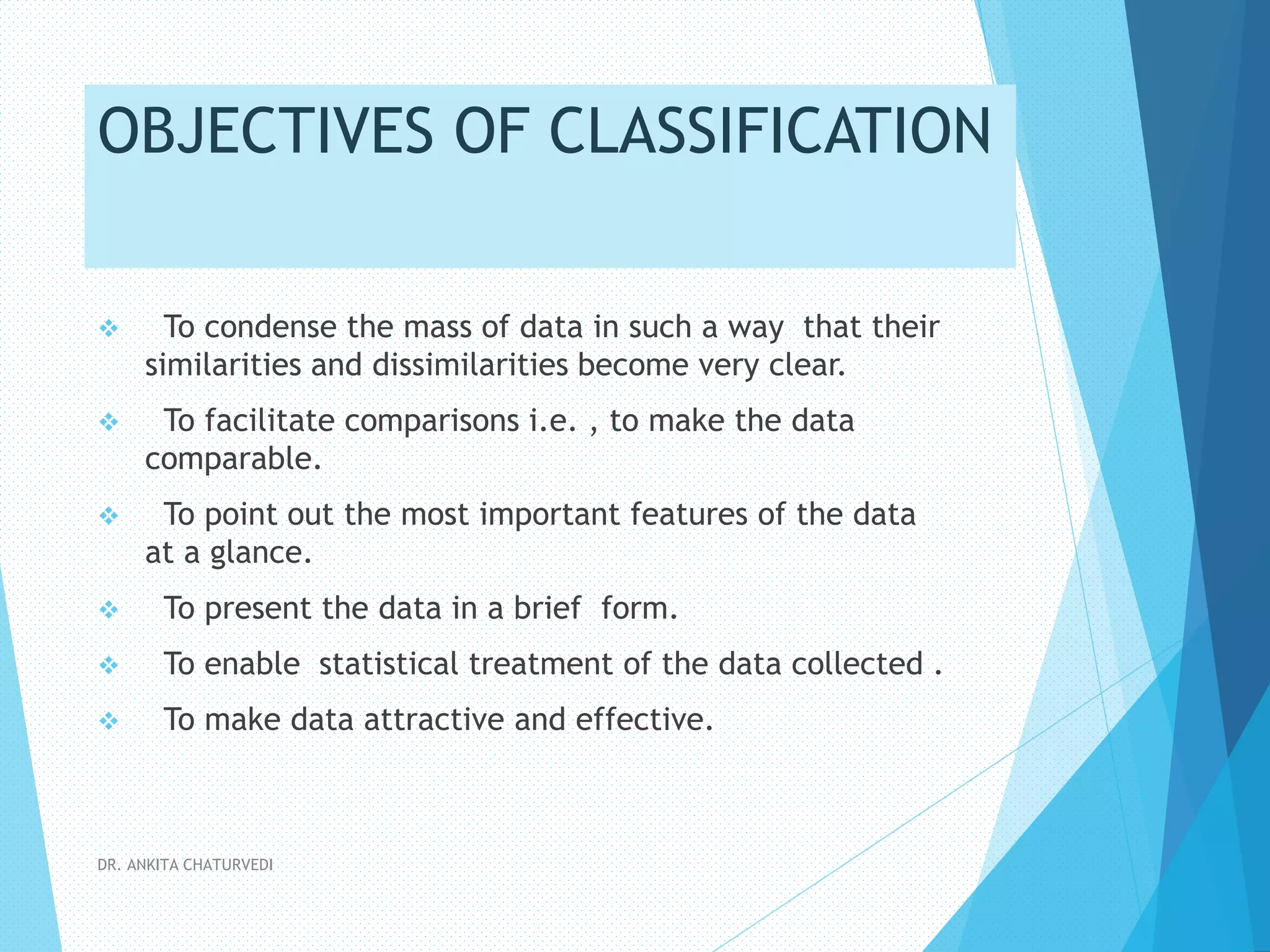 OBJECTIVES OF CLASSIFICATION

❖ To condense the mass of data in such a way that their similarities and dissimilarities become very clear.

❖ To facilitate comparisons i.e. , to make the data comparable.

❖ To point out the most important features of the data at a glance.

❖ To present the data in a brief form.

❖ To enable statistical treatment of the data collected .

❖ To make data attractive and effective.

DR. ANKITA CHATURVEDI